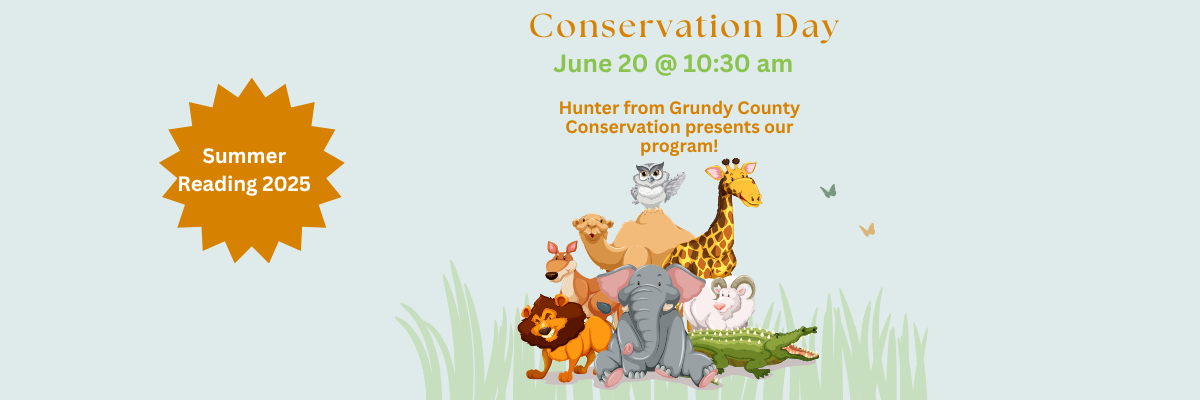 Summer Reading 2025

Conservation Day

June 20 @ 10:30 am

Hunter from Grundy County Conservation presents our program!